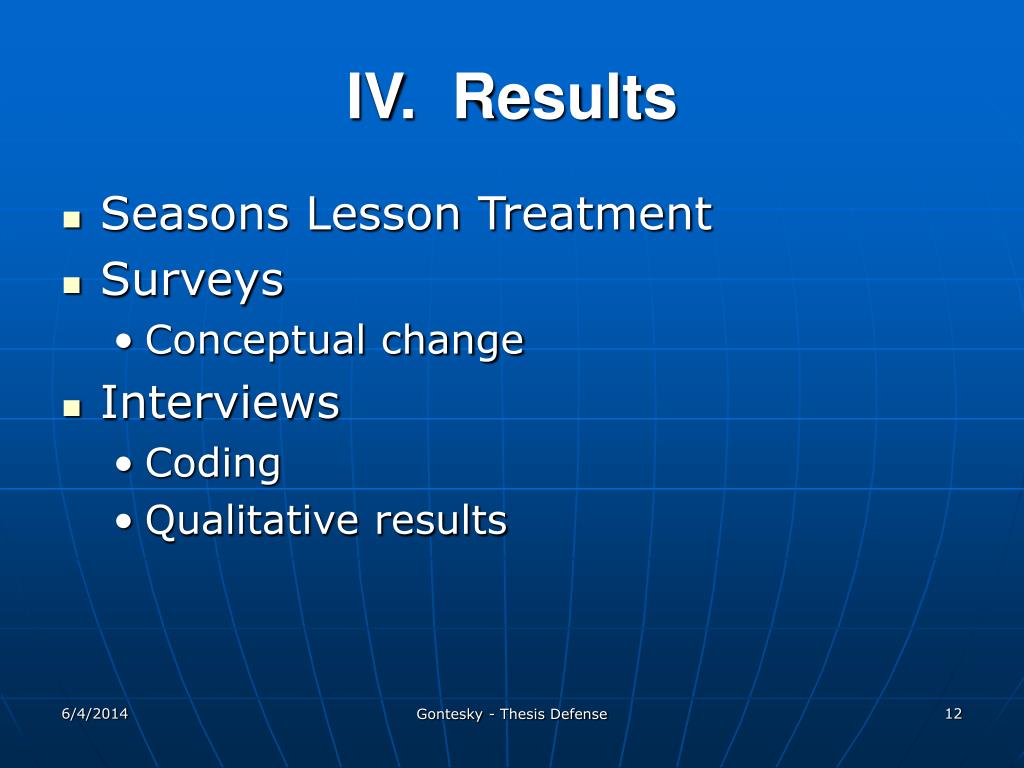 IV. Results

- Seasons Lesson Treatment
- Surveys
  - Conceptual change
- Interviews
  - Coding
  - Qualitative results

6/4/2014

Gontesky - Thesis Defense

12